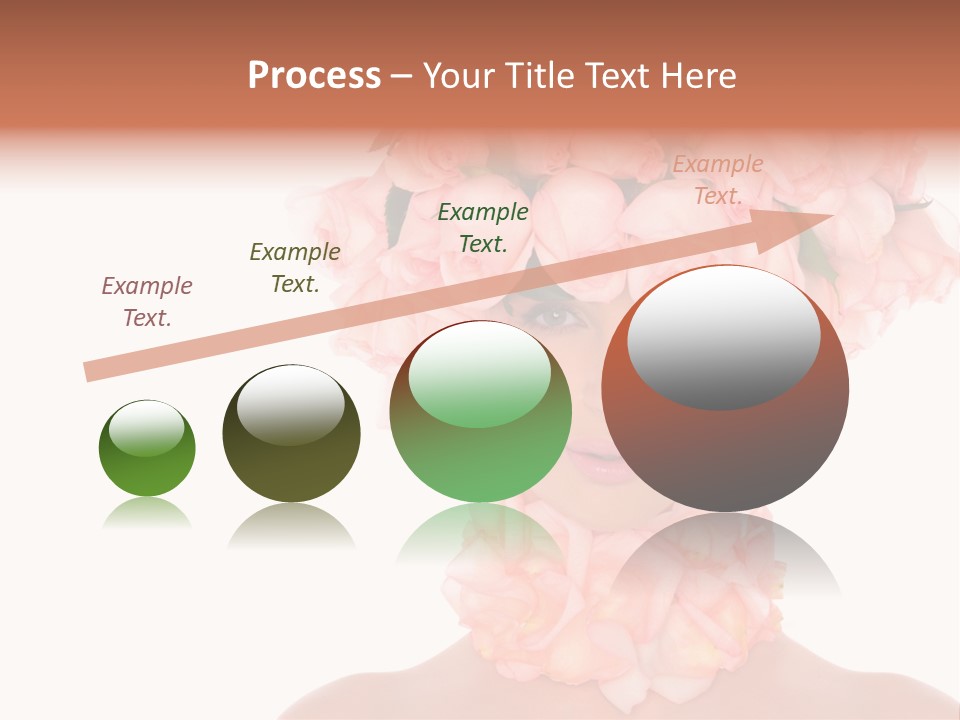 Process – Your Title Text Here

Example Text.

Example Text.

Example Text.

Example Text.